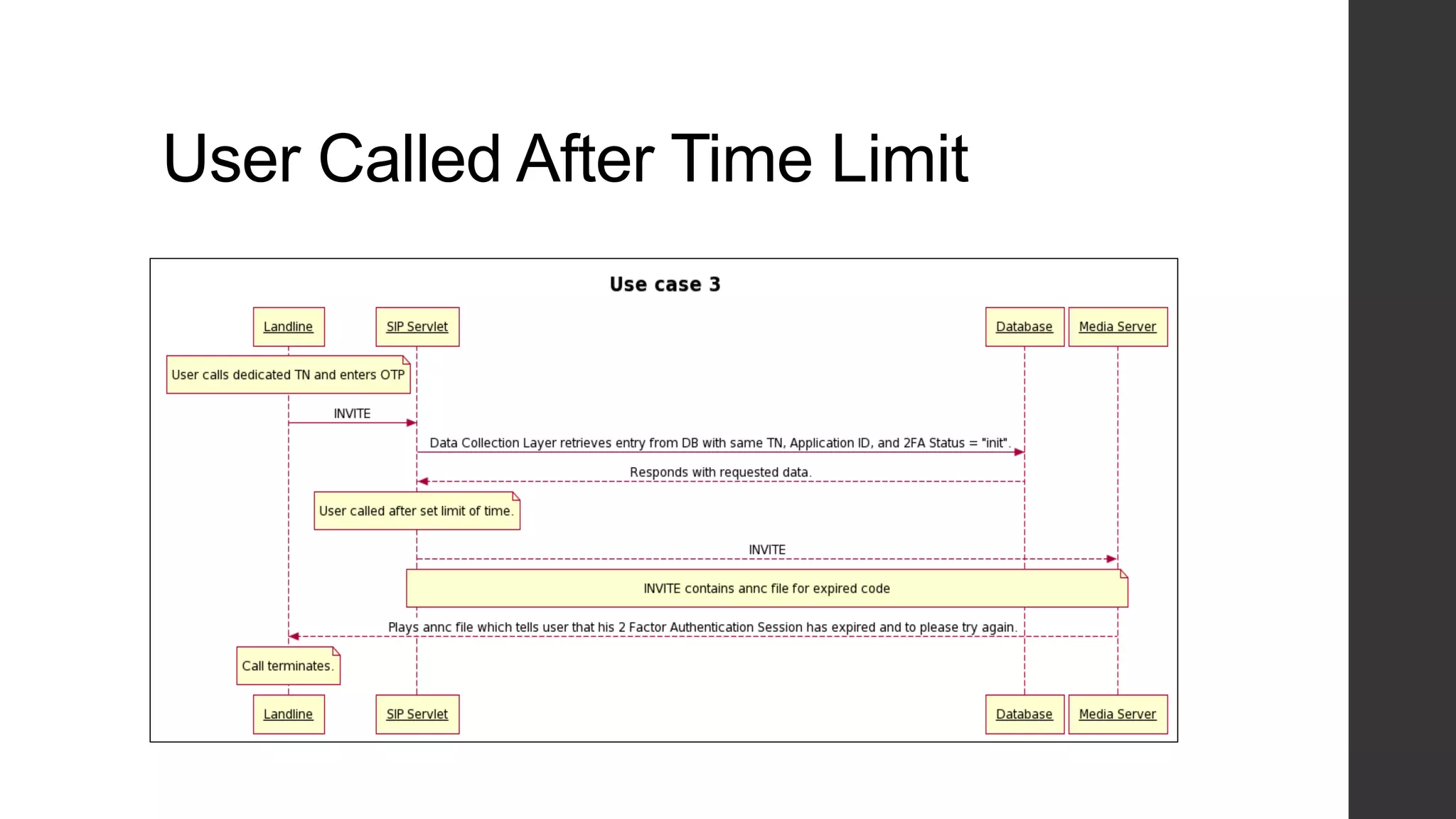 User Called After Time Limit

Use case 3

Landline

SIP Servlet

Database

Media Server

User calls dedicated TN and enters OTP

INVITE

Data Collection Layer retrieves entry from DB with same TN, Application ID, and 2FA Status = "init".

Responds with requested data.

User called after set limit of time.

INVITE

INVITE contains annc file for expired code

Plays annc file which tells user that his 2 Factor Authentication Session has expired and to please try again.

Call terminates.

Landline

SIP Servlet

Database

Media Server